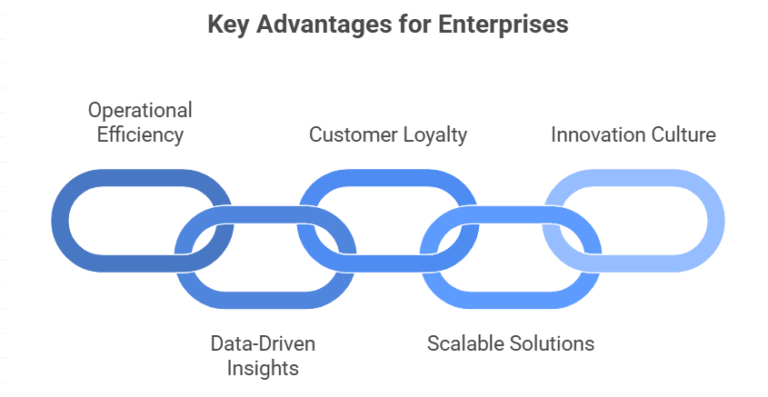 Key Advantages for Enterprises

Operational Efficiency

Customer Loyalty

Innovation Culture

Data-Driven Insights

Scalable Solutions